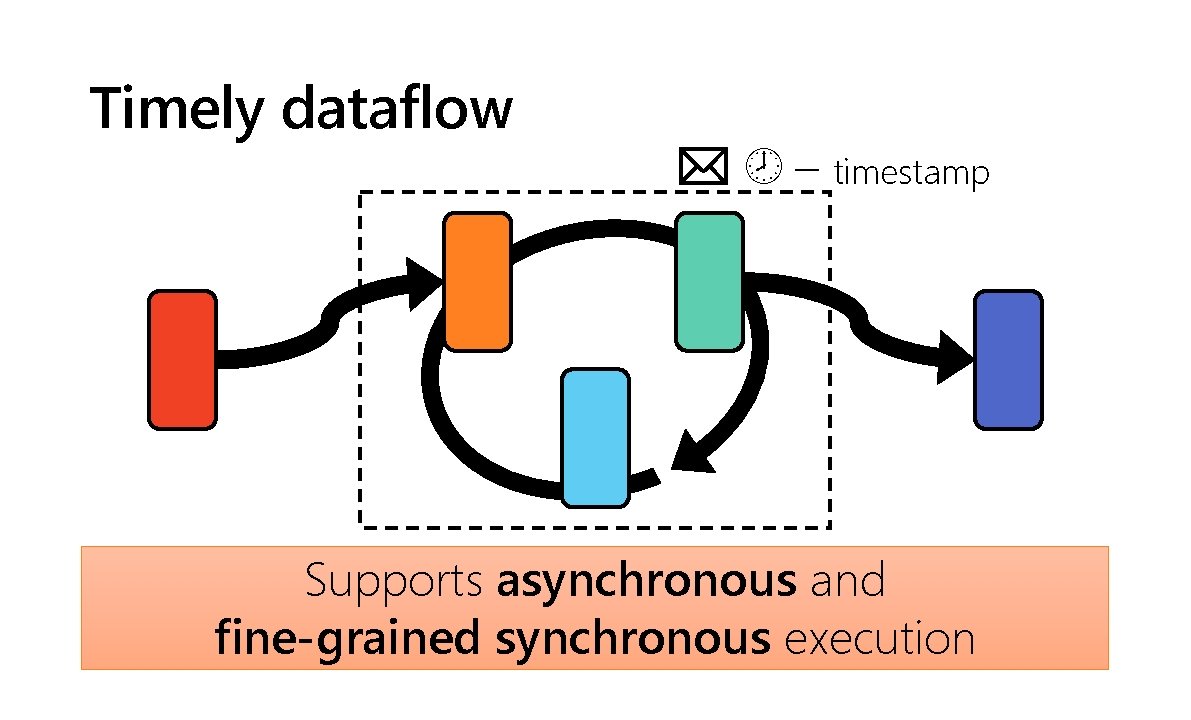 Timely dataflow

– timestamp

Supports asynchronous and fine-grained synchronous execution